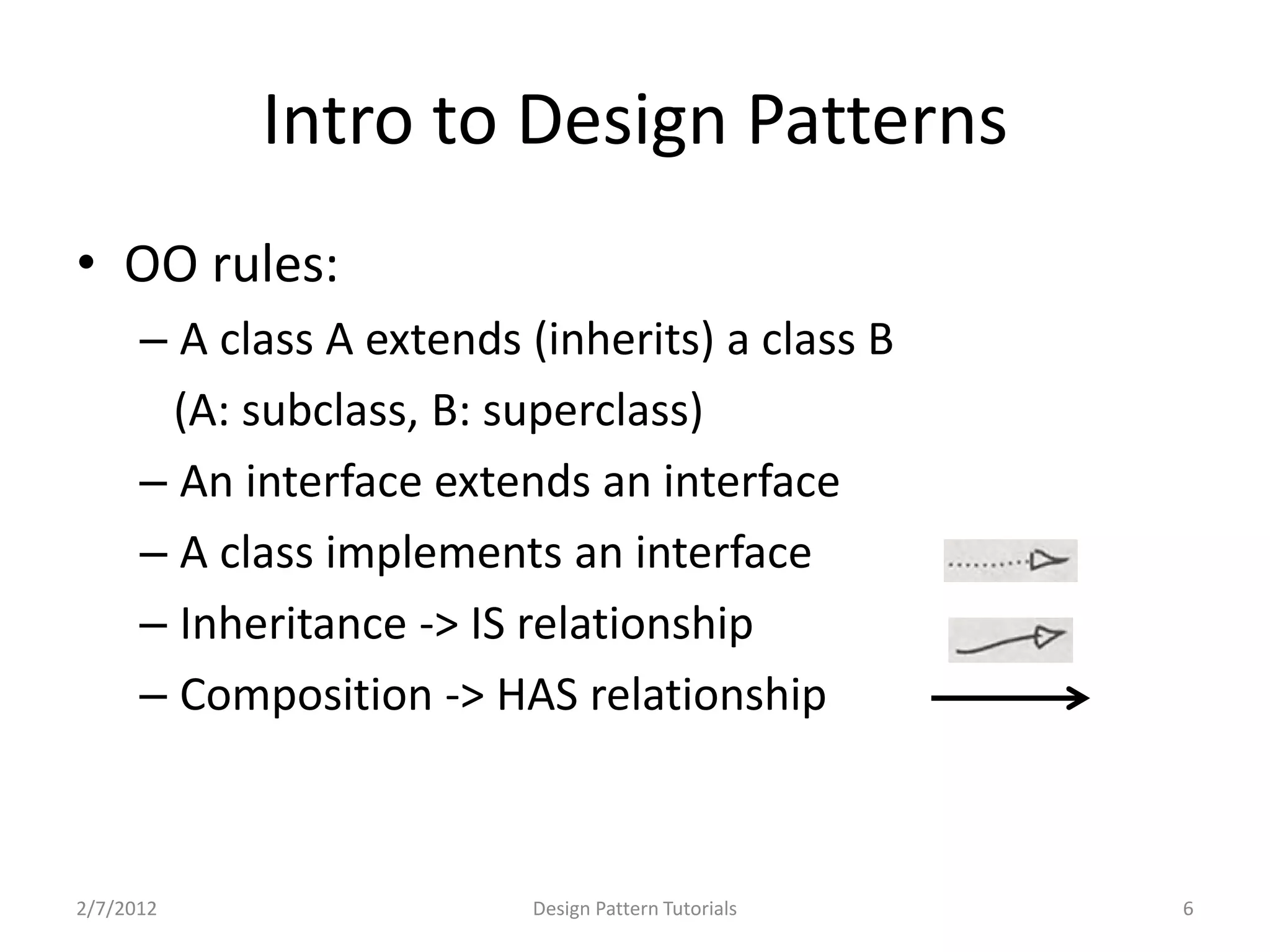 Intro to Design Patterns

• OO rules:

– A class A extends (inherits) a class B (A: subclass, B: superclass)

– An interface extends an interface

– A class implements an interface

– Inheritance -> IS relationship

– Composition -> HAS relationship

2/7/2012

Design Pattern Tutorials

6